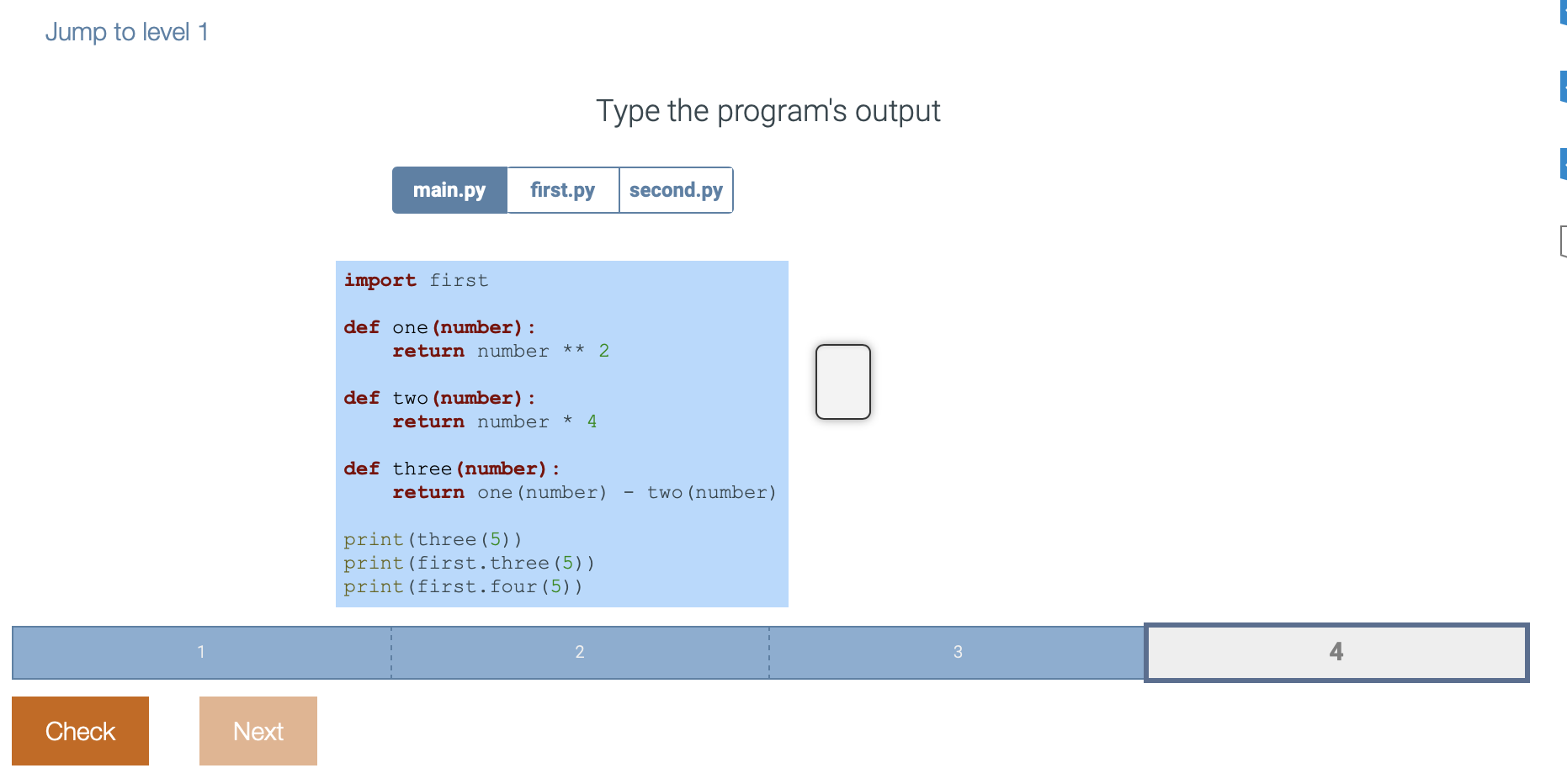 Jump to level 1

Type the program's output

main.py first.py second.py

import first

def one(number):
    return number ** 2

def two(number):
    return number * 4

def three(number):
    return one(number) - two(number)

print(three(5))
print(first.three(5))
print(first.four(5))

1 2 3 4

Check Next